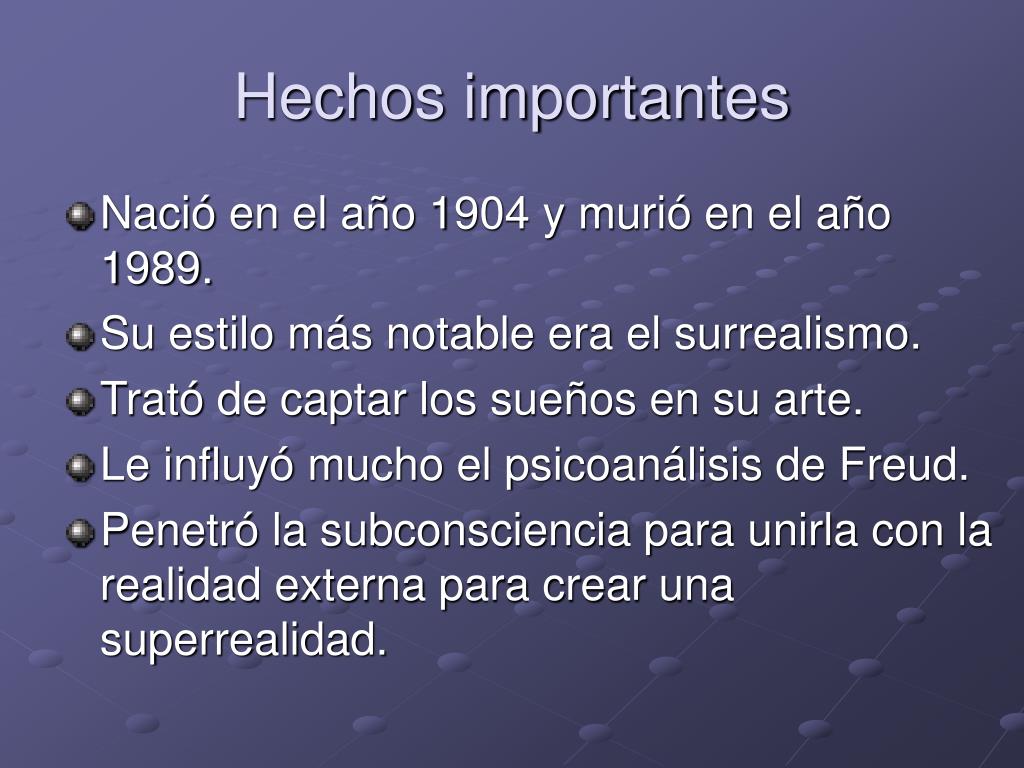 Hechos importantes

Nació en el año 1904 y murió en el año 1989.

Su estilo más notable era el surrealismo.

Trató de captar los sueños en su arte.

Le influyó mucho el psicoanálisis de Freud.

Penetró la subconsciencia para unirla con la realidad externa para crear una superrealidad.